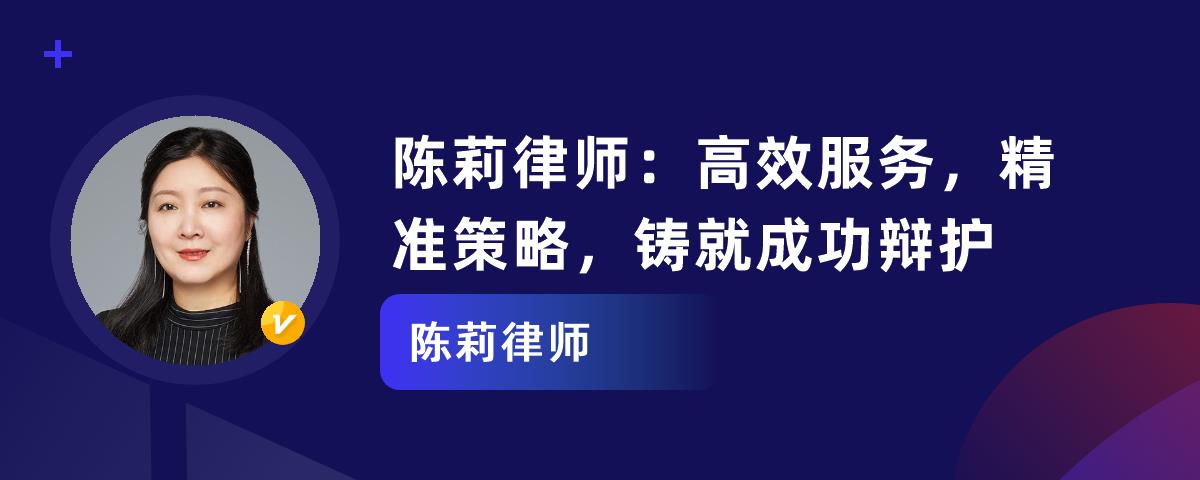 陈莉律师：高效服务，精准策略，铸就成功辩护

陈莉律师